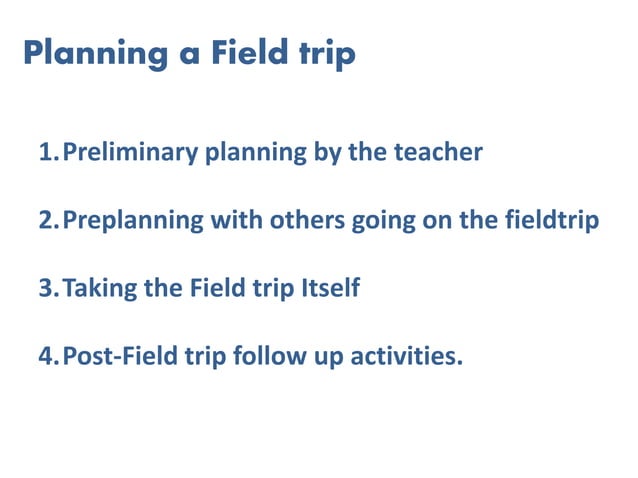 Planning a Field trip

1. Preliminary planning by the teacher

2. Preplanning with others going on the fieldtrip

3. Taking the Field trip Itself

4. Post-Field trip follow up activities.